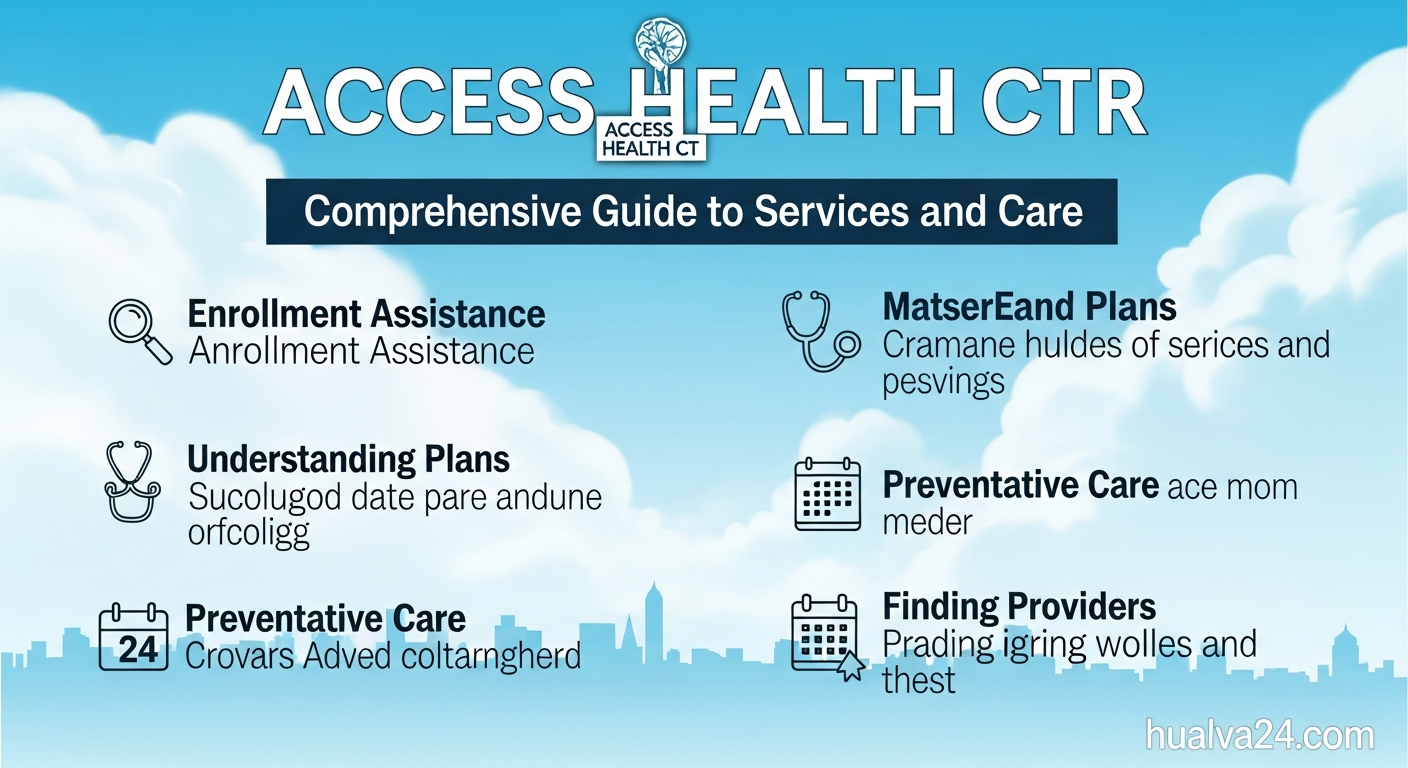 ACCESS HEALTH CTR

ACCESS HEALTH CT

Comprehensive Guide to Services and Care

Enrollment Assistance
Anrollment Assistance

Understanding Plans
Sucolugod date pare andune orfcoligg

24

Preventative Care
Crovars Adved coltarngherd

MatserEand Plans
Cramane huldes of serices and pesvings

Preventative Care ace mom meder

Finding Providers
Prading igring wolles and thest

hualva24.com